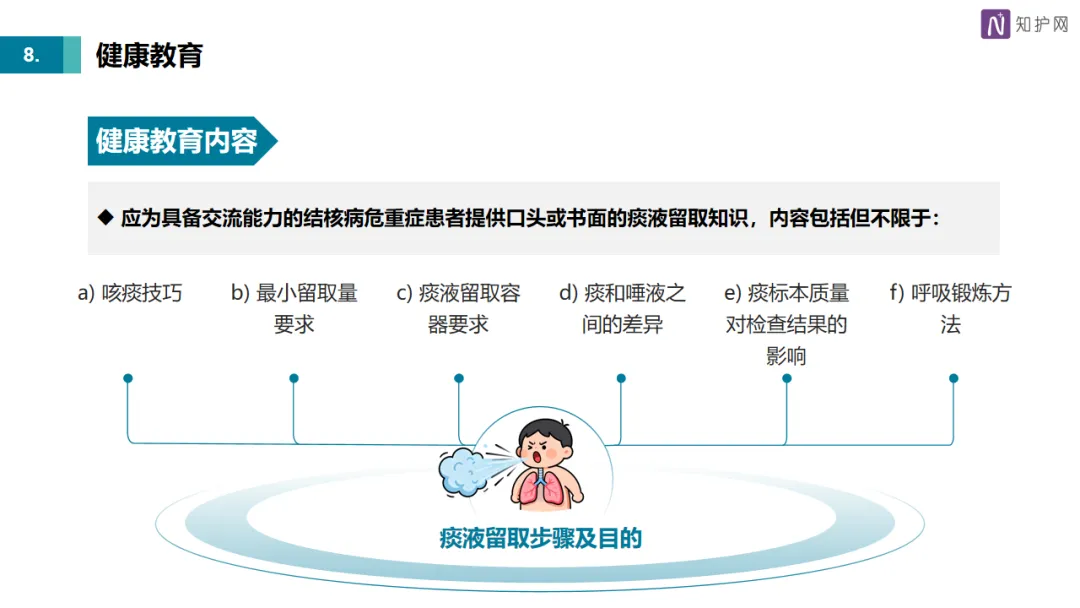 8. 健康教育

知护网

健康教育内容

◆ 应为具备交流能力的结核病危重症患者提供口头或书面的痰液留取知识，内容包括但不限于：

a) 咳痰技巧

b) 最小留取量要求

c) 痰液留取容器要求

d) 痰和唾液之间的差异

e) 痰标本质量对检查结果的影响

f) 呼吸锻炼方法

痰液留取步骤及目的